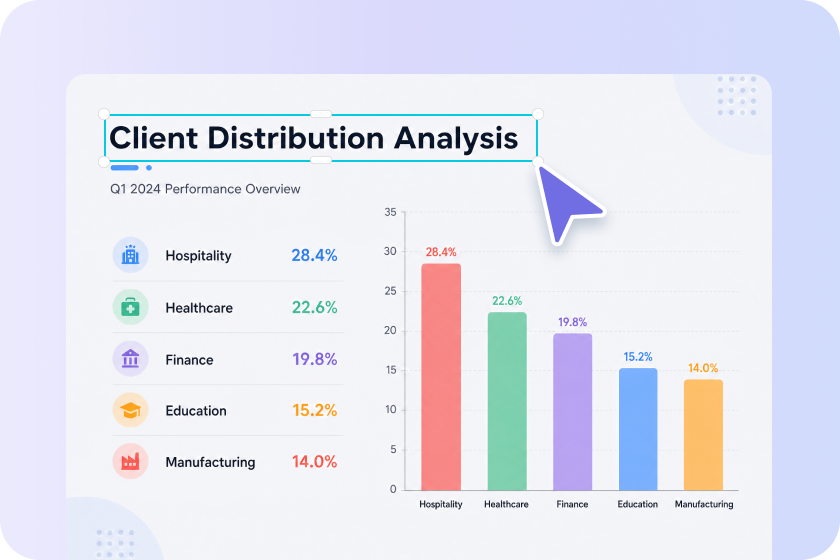 Client Distribution Analysis

Q1 2024 Performance Overview

Hospitality 28.4%

Healthcare 22.6%

Finance 19.8%

Education 15.2%

Manufacturing 14.0%

35
30
25
20
15
10
5
0

28.4%
22.6%
19.8%
15.2%
14.0%

Hospitality
Healthcare
Finance
Education
Manufacturing